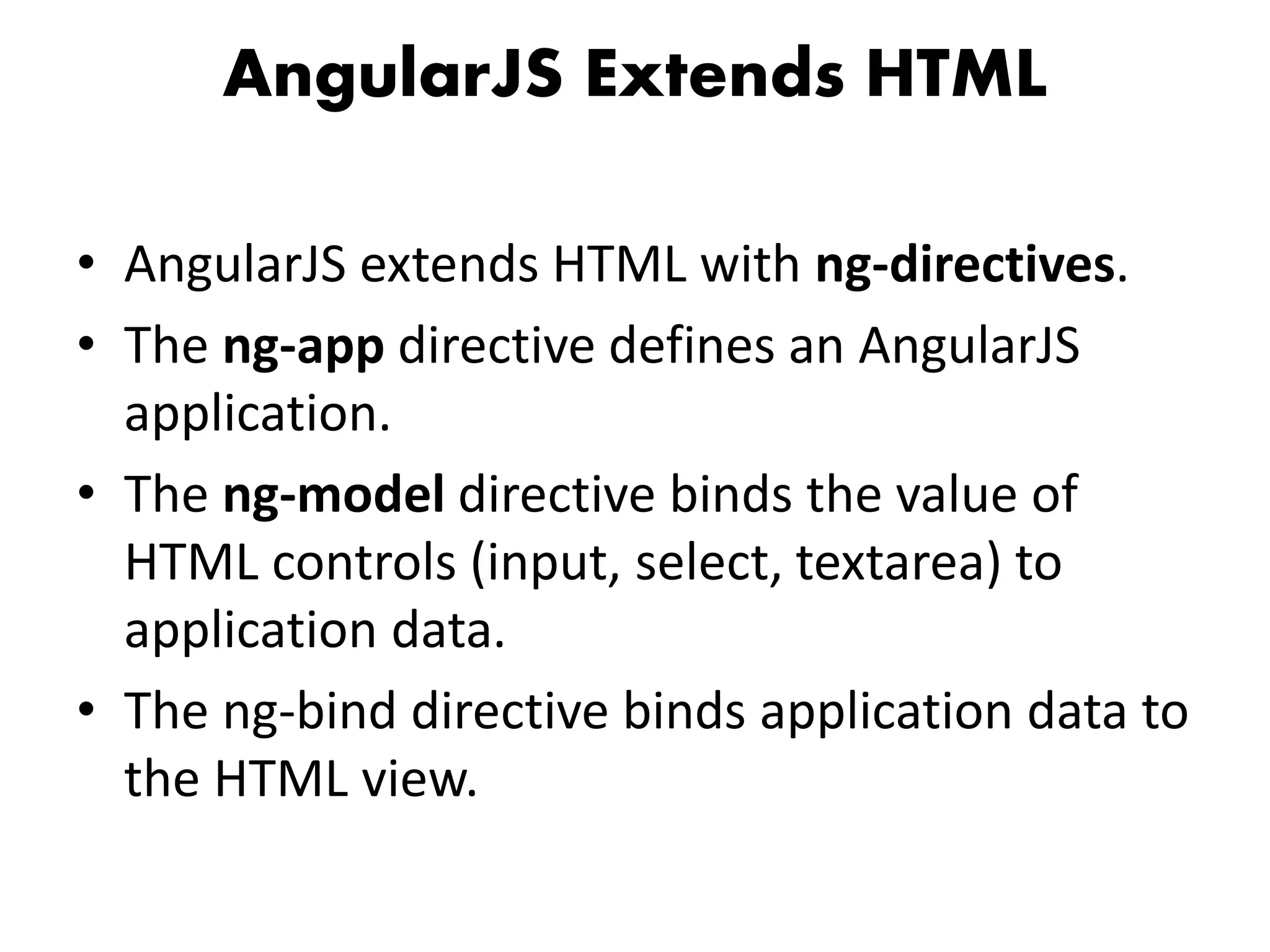 AngularJS Extends HTML

• AngularJS extends HTML with ng-directives.
• The ng-app directive defines an AngularJS application.
• The ng-model directive binds the value of HTML controls (input, select, textarea) to application data.
• The ng-bind directive binds application data to the HTML view.